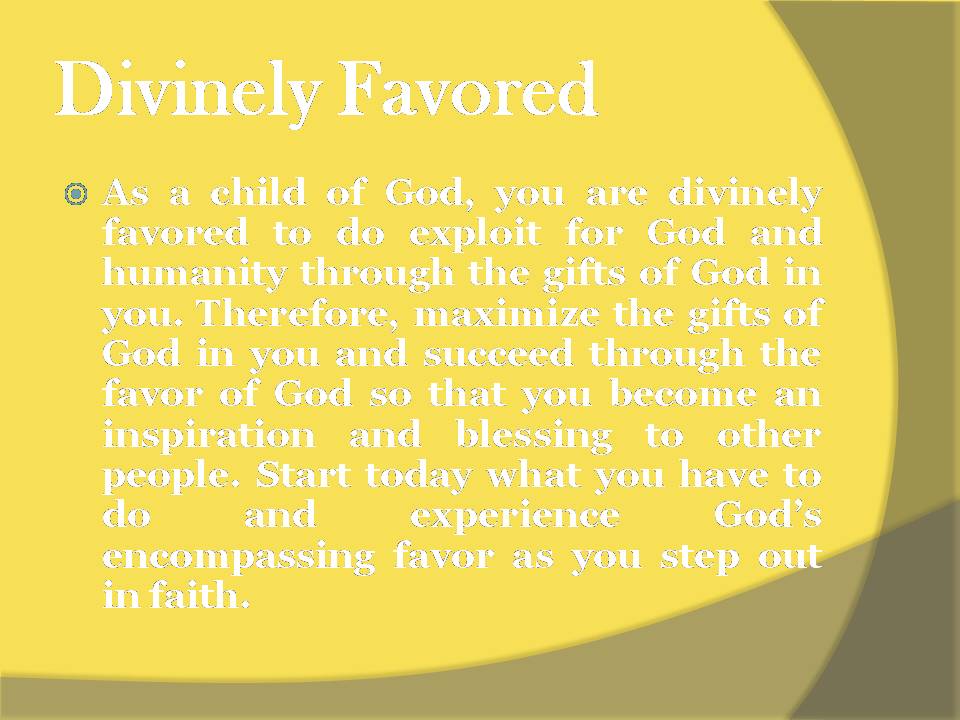 Divinely Favored

As a child of God, you are divinely favored to do exploit for God and humanity through the gifts of God in you. Therefore, maximize the gifts of God in you and succeed through the favor of God so that you become an inspiration and blessing to other people. Start today what you have to do and experience God's encompassing favor as you step out in faith.